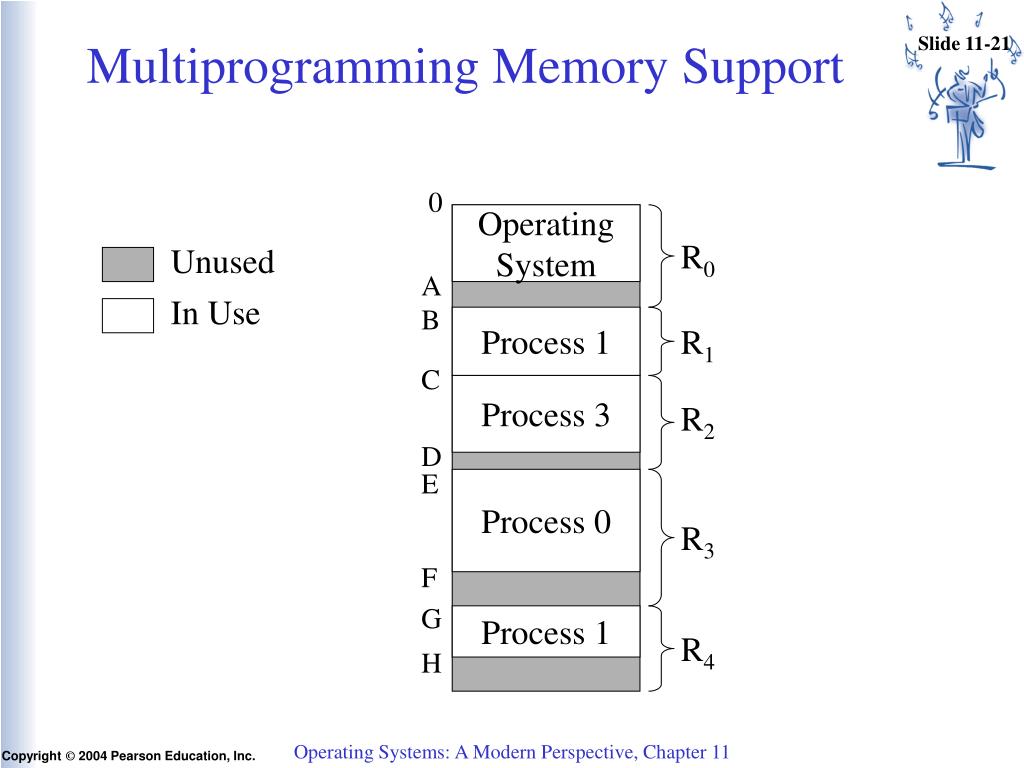 Multiprogramming Memory Support

Slide 11-21

Unused

In Use

0

Operating System

A

B

Process 1

C

Process 3

D

E

Process 0

F

G

Process 1

H

$R_0$

$R_1$

$R_2$

$R_3$

$R_4$

Copyright © 2004 Pearson Education, Inc.

Operating Systems: A Modern Perspective, Chapter 11